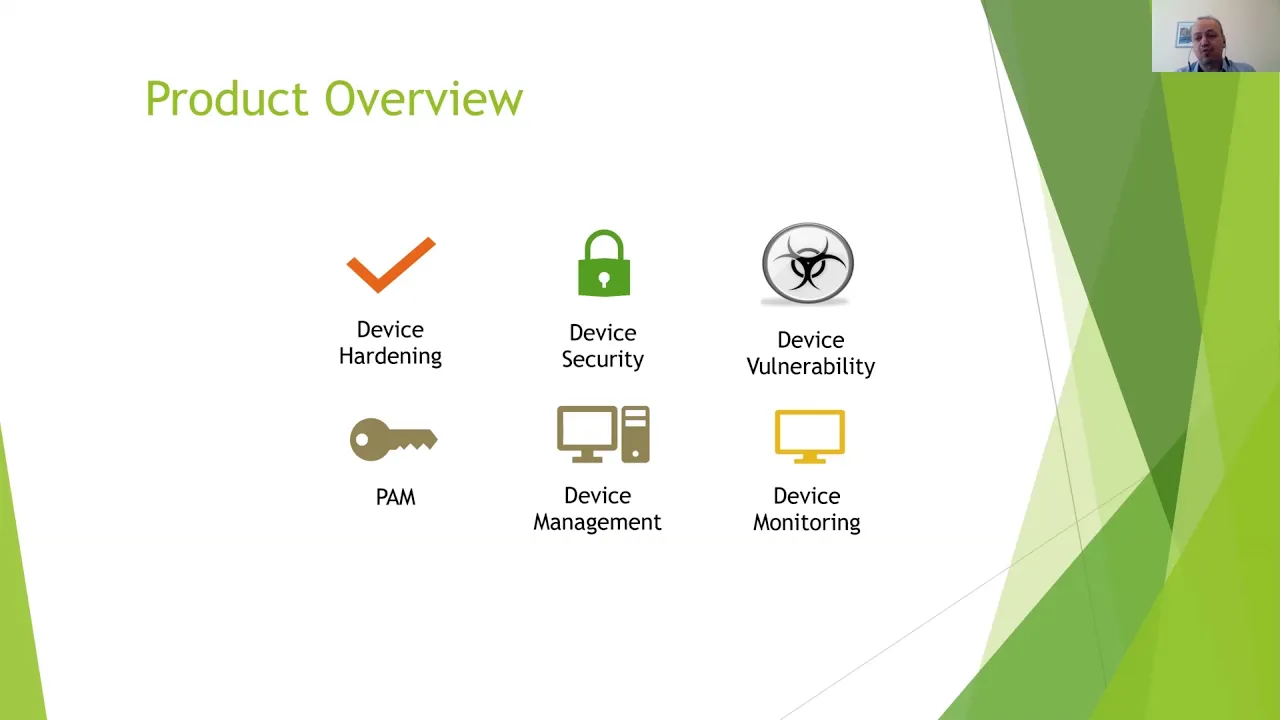 Product Overview

Device Hardening

Device Security

Device Vulnerability

PAM

Device Management

Device Monitoring